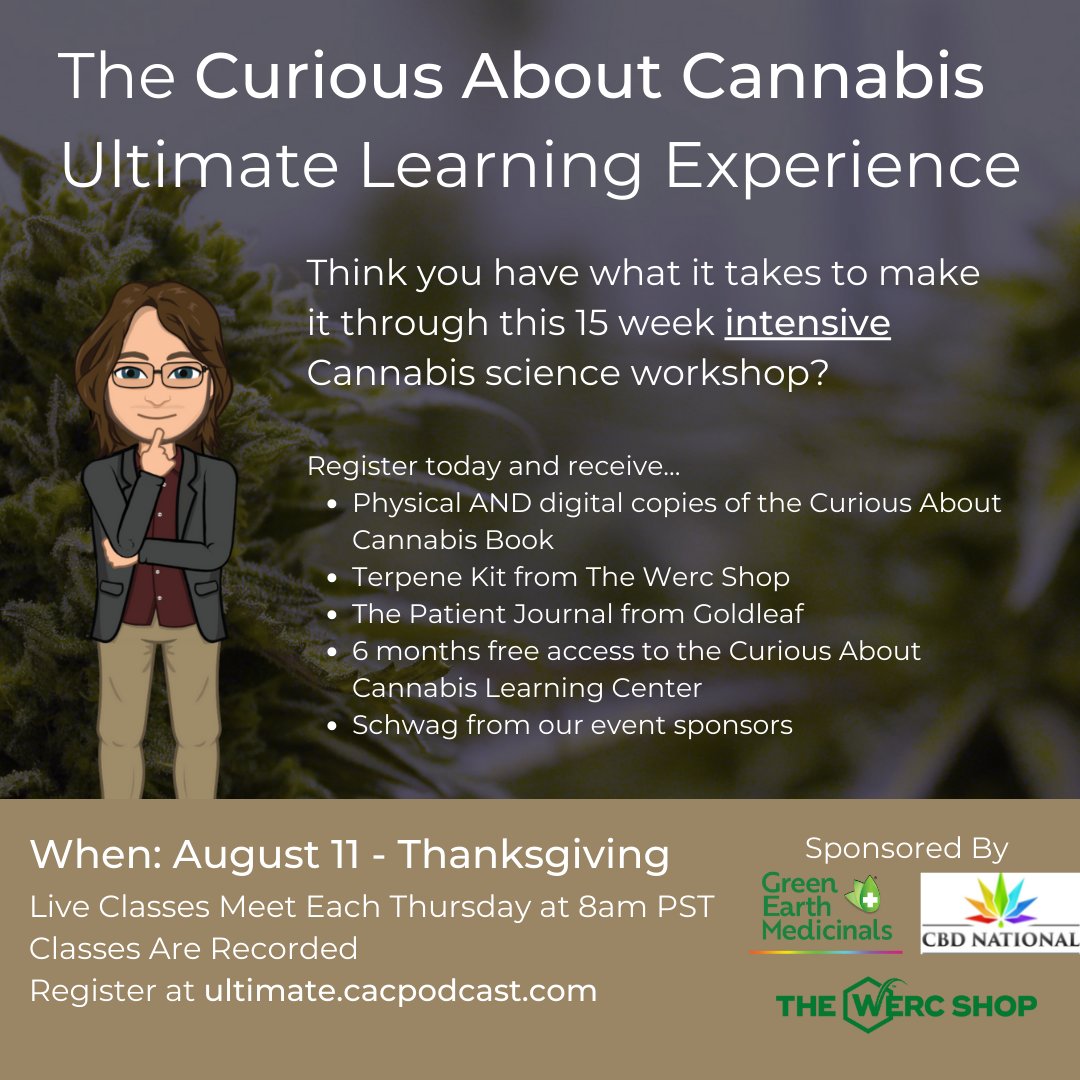 The Curious About Cannabis Ultimate Learning Experience

Think you have what it takes to make it through this 15 week intensive Cannabis science workshop?

Register today and receive...
- Physical AND digital copies of the Curious About Cannabis Book
- Terpene Kit from The Werc Shop
- The Patient Journal from Goldleaf
- 6 months free access to the Curious About Cannabis Learning Center
- Schwag from our event sponsors

When: August 11 - Thanksgiving
Live Classes Meet Each Thursday at 8am PST
Classes Are Recorded
Register at ultimate.cacpodcast.com

Sponsored By
Green Earth Medicinals
CBD NATIONAL
THE WERC SHOP